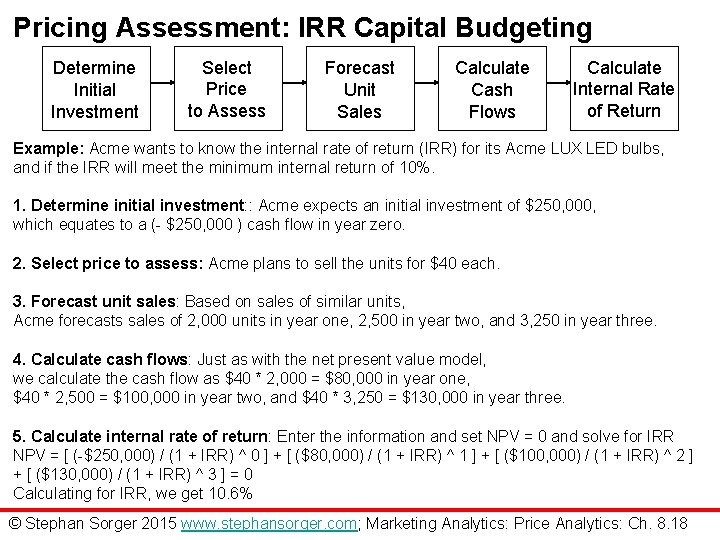 Pricing Assessment: IRR Capital Budgeting

Determine Initial Investment

Select Price to Assess

Forecast Unit Sales

Calculate Cash Flows

Calculate Internal Rate of Return

Example: Acme wants to know the internal rate of return (IRR) for its Acme LUX LED bulbs, and if the IRR will meet the minimum internal return of 10%.

1. Determine initial investment:: Acme expects an initial investment of \$250,000, which equates to a (- \$250,000 ) cash flow in year zero.

2. Select price to assess: Acme plans to sell the units for \$40 each.

3. Forecast unit sales: Based on sales of similar units, Acme forecasts sales of 2,000 units in year one, 2,500 in year two, and 3,250 in year three.

4. Calculate cash flows: Just as with the net present value model, we calculate the cash flow as \$40 * 2,000 = \$80,000 in year one, \$40 * 2,500 = \$100,000 in year two, and \$40 * 3,250 = \$130,000 in year three.

5. Calculate internal rate of return: Enter the information and set NPV = 0 and solve for IRR
NPV = [ (-\$250,000) / (1 + IRR) ^ 0 ] + [ (\$80,000) / (1 + IRR) ^ 1 ] + [ (\$100,000) / (1 + IRR) ^ 2 ] + [ (\$130,000) / (1 + IRR) ^ 3 ] = 0
Calculating for IRR, we get 10.6%

© Stephan Sorger 2015 www.stephansorger.com; Marketing Analytics: Price Analytics: Ch. 8.18